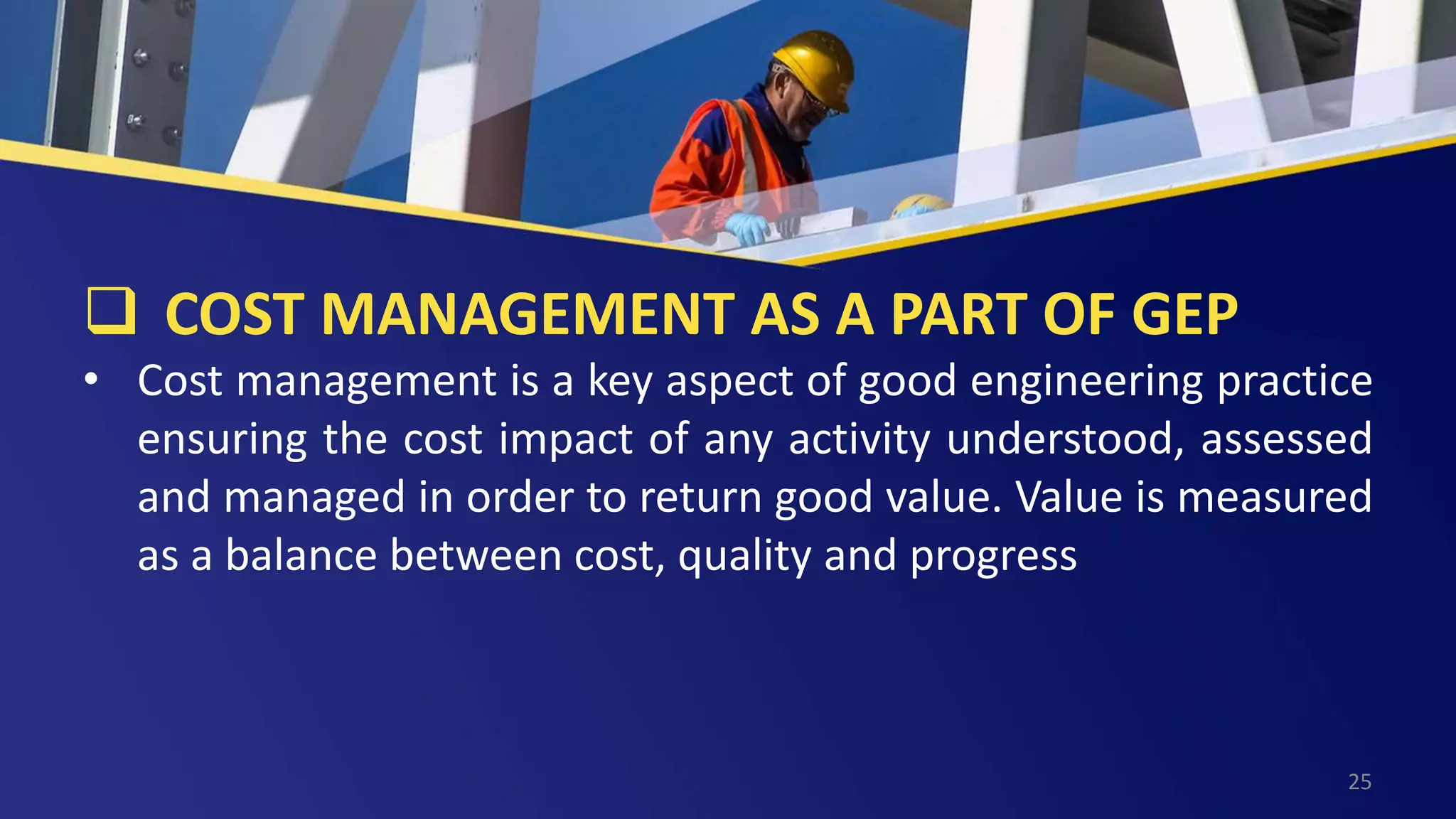 ❑ COST MANAGEMENT AS A PART OF GEP

• Cost management is a key aspect of good engineering practice ensuring the cost impact of any activity understood, assessed and managed in order to return good value. Value is measured as a balance between cost, quality and progress

25